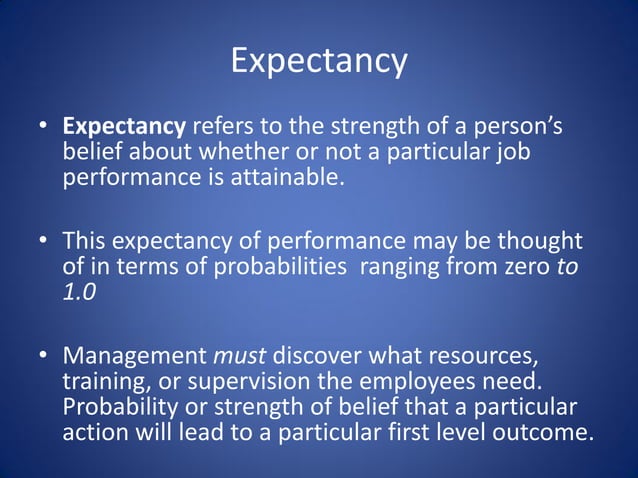 Expectancy

• Expectancy refers to the strength of a person's belief about whether or not a particular job performance is attainable.

• This expectancy of performance may be thought of in terms of probabilities  ranging from zero to 1.0

• Management must discover what resources, training, or supervision the employees need. Probability or strength of belief that a particular action will lead to a particular first level outcome.